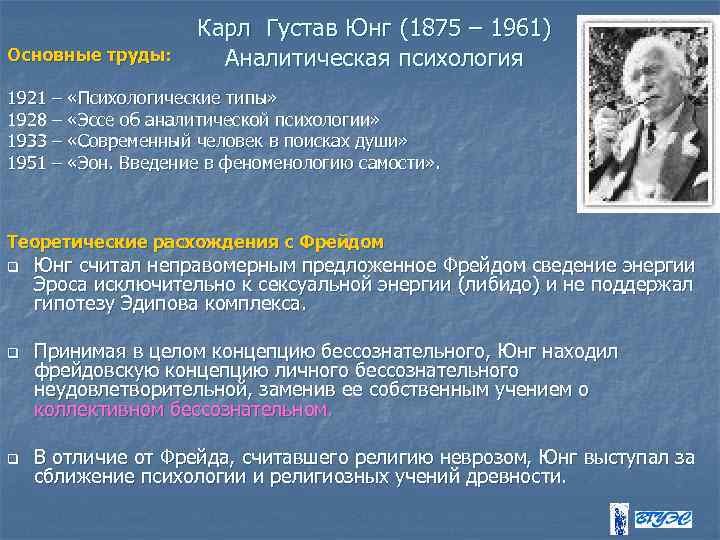 Карл Густав Юнг (1875 – 1961)
Аналитическая психология

Основные труды:

1921 – «Психологические типы»
1928 – «Эссе об аналитической психологии»
1933 – «Современный человек в поисках души»
1951 – «Эон. Введение в феноменологию самости».

Теоретические расхождения с Фрейдом

Юнг считал неправомерным предложенное Фрейдом сведение энергии Эроса исключительно к сексуальной энергии (либидо) и не поддержал гипотезу Эдипова комплекса.

Принимая в целом концепцию бессознательного, Юнг находил фрейдовскую концепцию личного бессознательного неудовлетворительной, заменив ее собственным учением о коллективном бессознательном.

В отличие от Фрейда, считавшего религию неврозом, Юнг выступал за сближение психологии и религиозных учений древности.

ВГУЭС